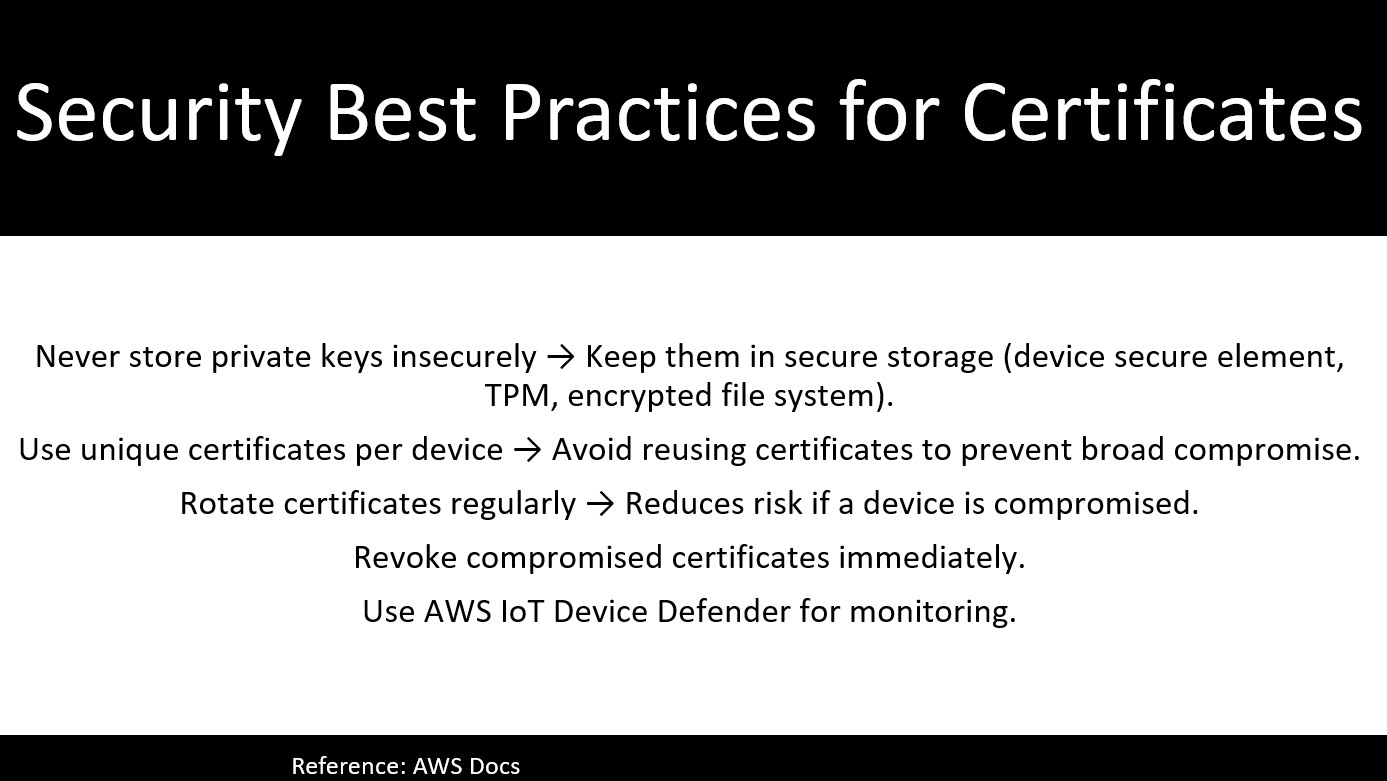 Security Best Practices for Certificates

Never store private keys insecurely → Keep them in secure storage (device secure element, TPM, encrypted file system).

Use unique certificates per device → Avoid reusing certificates to prevent broad compromise.

Rotate certificates regularly → Reduces risk if a device is compromised.

Revoke compromised certificates immediately.

Use AWS IoT Device Defender for monitoring.

Reference: AWS Docs